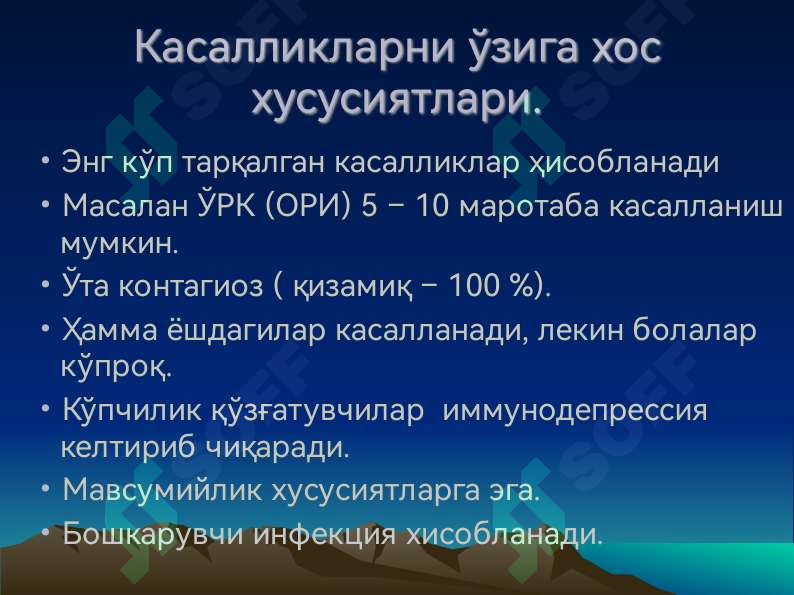 Касалликларни ўзига хос хусусиятлари.

• Энг кўп тарқалган касалликлар ҳисобланади

• Масалан ЎРК (ОРИ) 5 – 10 маротаба касалланиш мумкин.

• Ўта контагиоз ( қизамиқ – 100 %).

• Ҳамма ёшдагилар касалланади, лекин болалар кўпроқ.

• Кўпчилик қўзғатувчилар  иммунодепрессия келтириб чиқаради.

• Мавсумийлик хусусиятларга эга.

• Бошкарувчи инфекция хисобланади.

SOFF